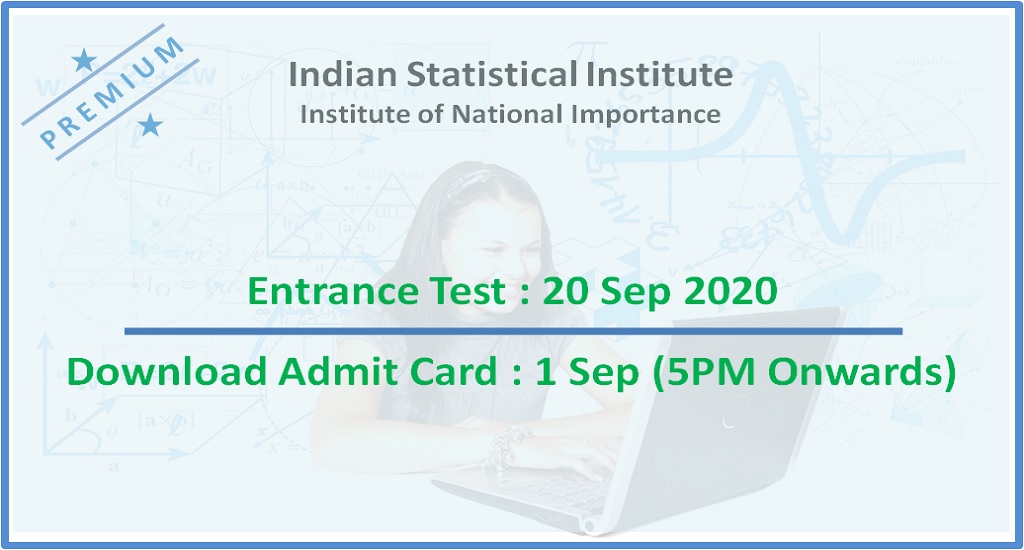 PREMIUM

Indian Statistical Institute
Institute of National Importance

Entrance Test : 20 Sep 2020

Download Admit Card : 1 Sep (5PM Onwards)